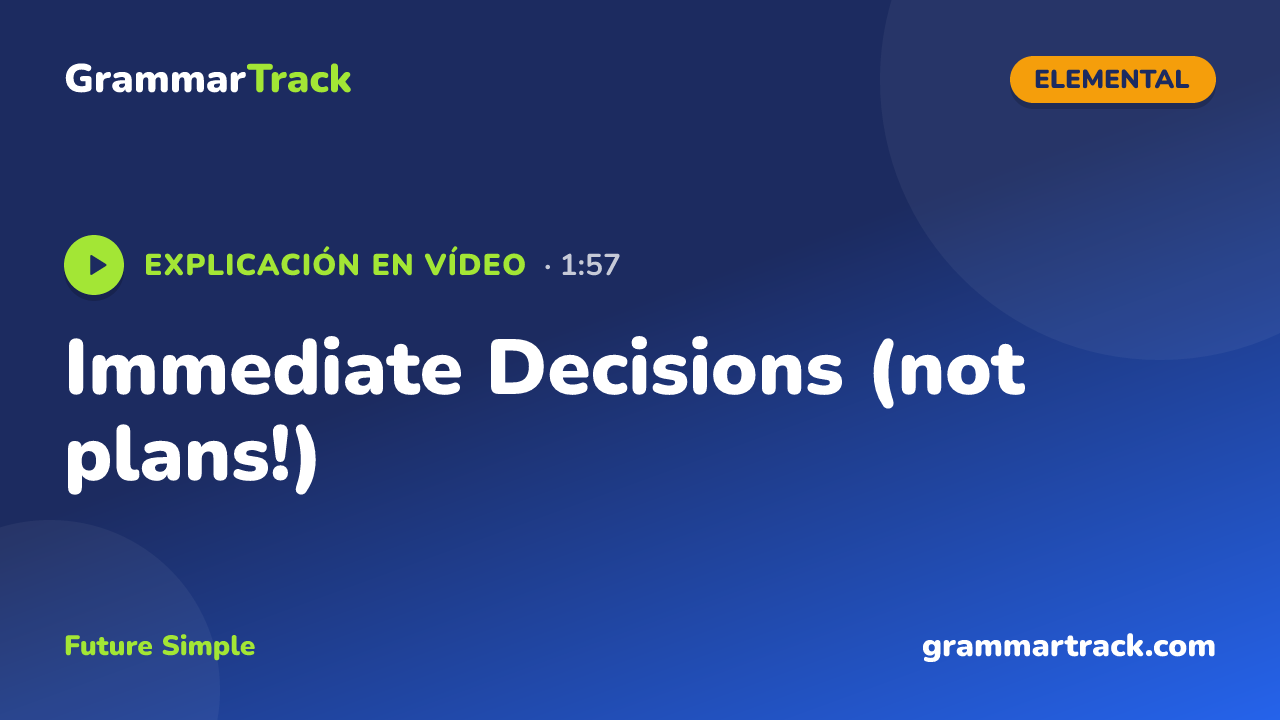 GrammarTrack

ELEMENTAL

EXPLICACIÓN EN VÍDEO · 1:57

Immediate Decisions (not plans!)

Future Simple

grammartrack.com